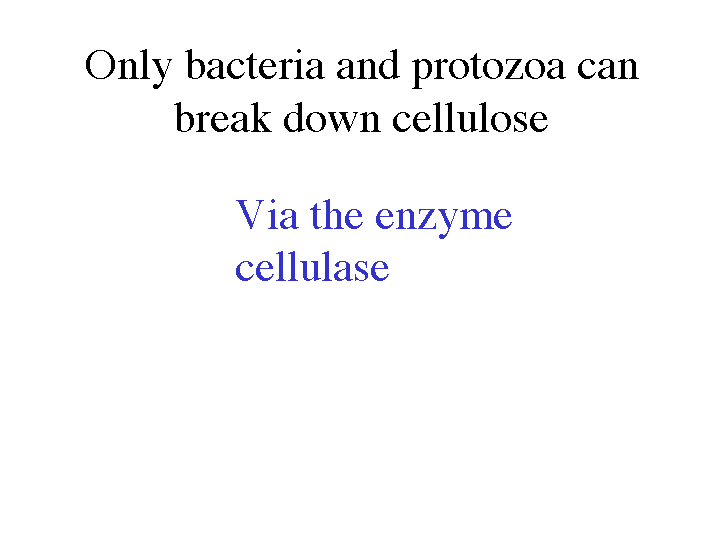 Only bacteria and protozoa can break down cellulose

Via the enzyme cellulase